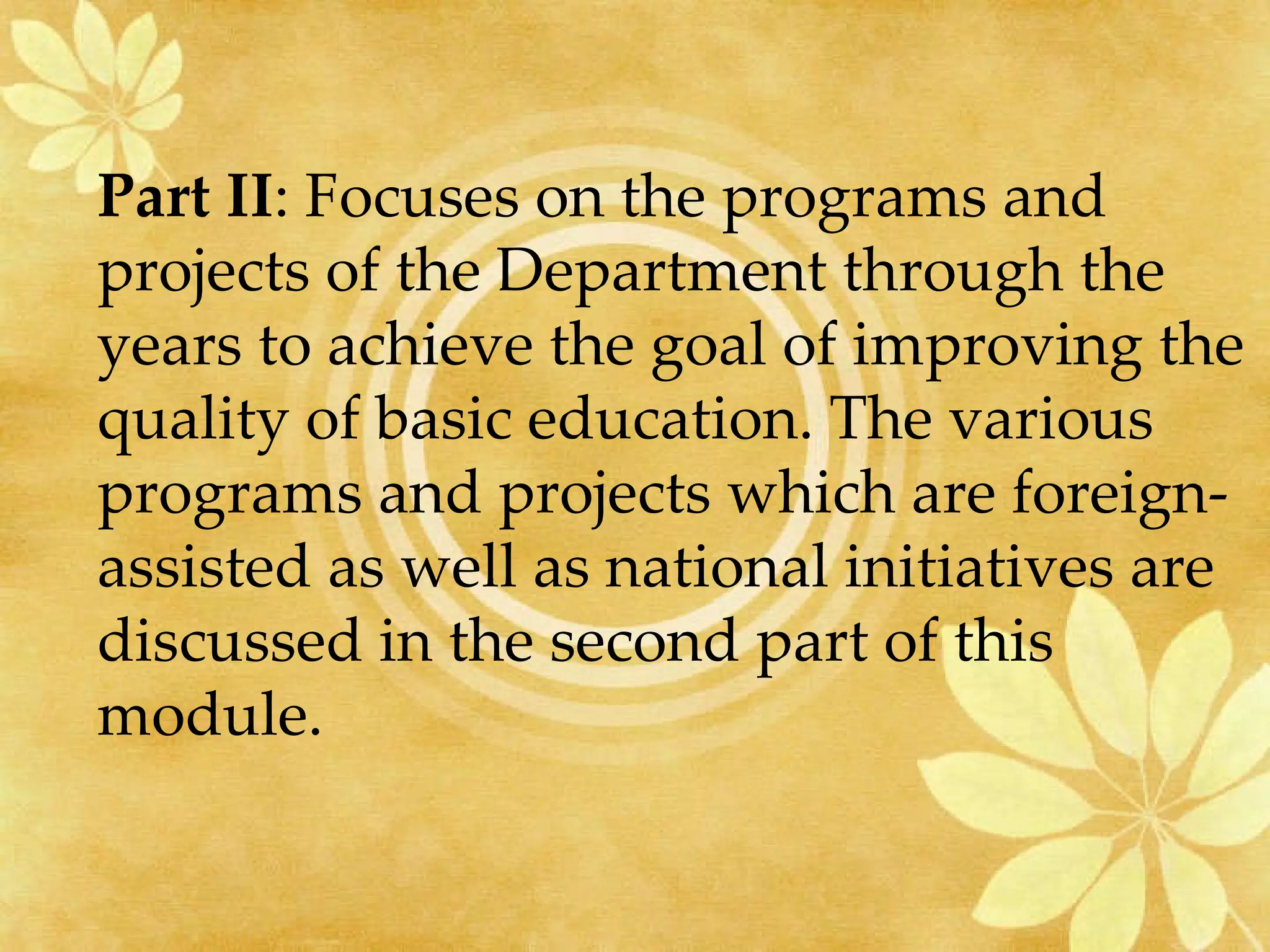 Part II: Focuses on the programs and projects of the Department through the years to achieve the goal of improving the quality of basic education. The various programs and projects which are foreign-assisted as well as national initiatives are discussed in the second part of this module.